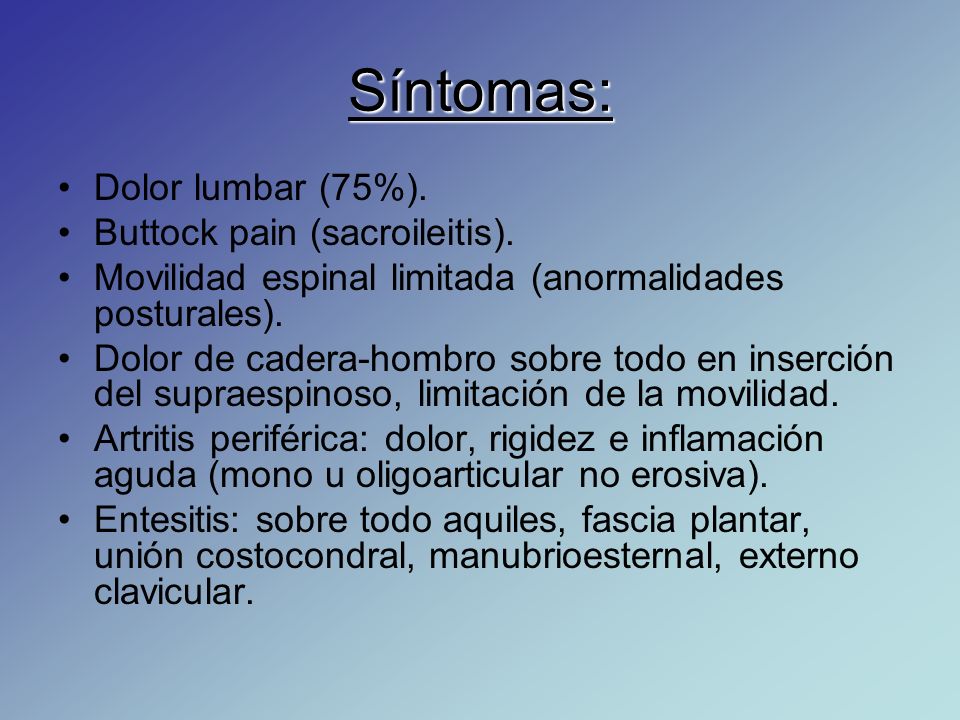 Síntomas:

• Dolor lumbar (75%).
• Buttock pain (sacroileitis).
• Movilidad espinal limitada (anormalidades posturales).
• Dolor de cadera-hombro sobre todo en inserción del supraespinoso, limitación de la movilidad.
• Artritis periférica: dolor, rigidez e inflamación aguda (mono u oligoarticular no erosiva).
• Entesitis: sobre todo aquiles, fascia plantar, unión costocondral, manubrioesternal, externo clavicular.